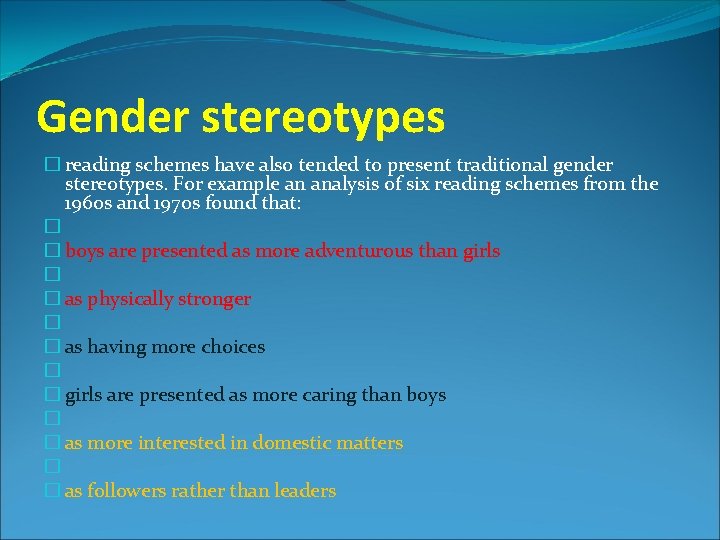 Gender stereotypes

reading schemes have also tended to present traditional gender stereotypes. For example an analysis of six reading schemes from the 1960s and 1970s found that:

boys are presented as more adventurous than girls

as physically stronger

as having more choices

girls are presented as more caring than boys

as more interested in domestic matters

as followers rather than leaders